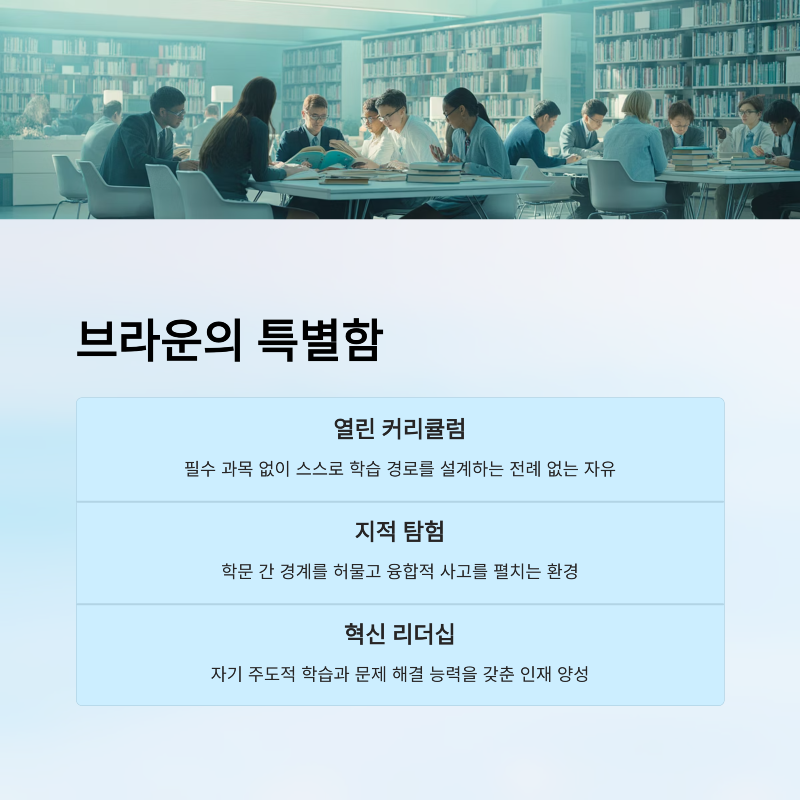 브라운의 특별함

열린 커리큘럼

필수 과목 없이 스스로 학습 경로를 설계하는 전례 없는 자유

지적 탐험

학문 간 경계를 허물고 융합적 사고를 펼치는 환경

혁신 리더십

자기 주도적 학습과 문제 해결 능력을 갖춘 인재 양성